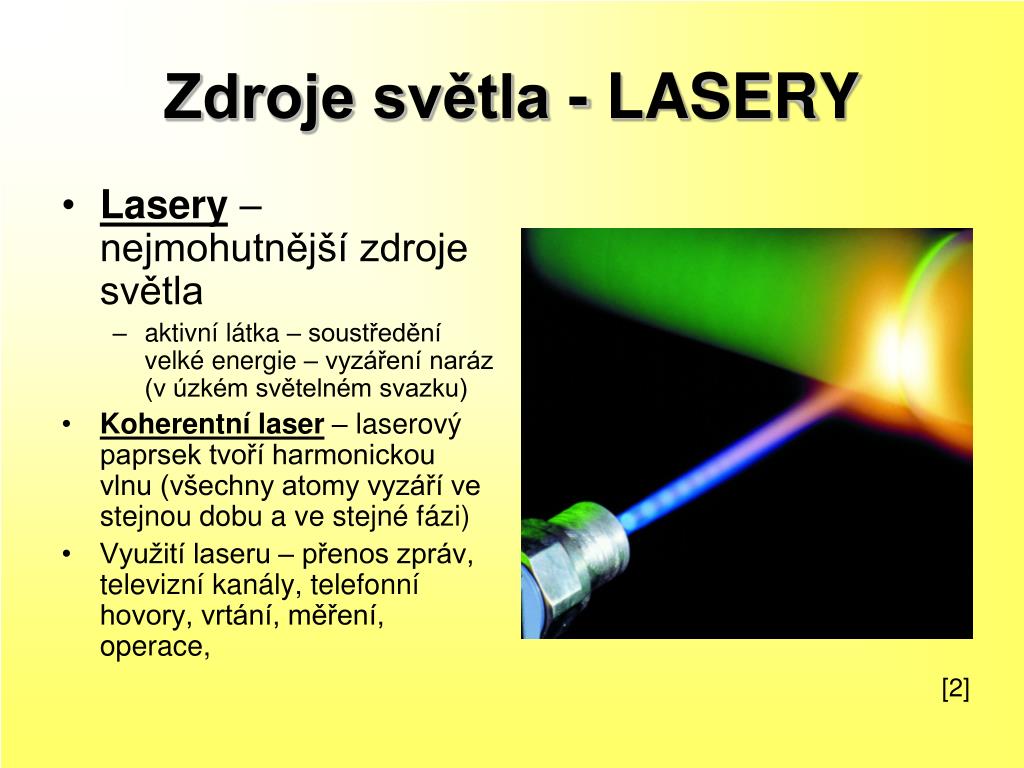 Zdroje světla - LASERY

• Lasery – nejmohutnější zdroje světla
  – aktivní látka – soustředění velké energie – vyzáření naráz (v úzkém světelném svazku)
• Koherentní laser – laserový paprsek tvoří harmonickou vlnu (všechny atomy vyzáří ve stejnou dobu a ve stejné fázi)
• Využití laseru – přenos zpráv, televizní kanály, telefonní hovory, vrtání, měření, operace,

[2]